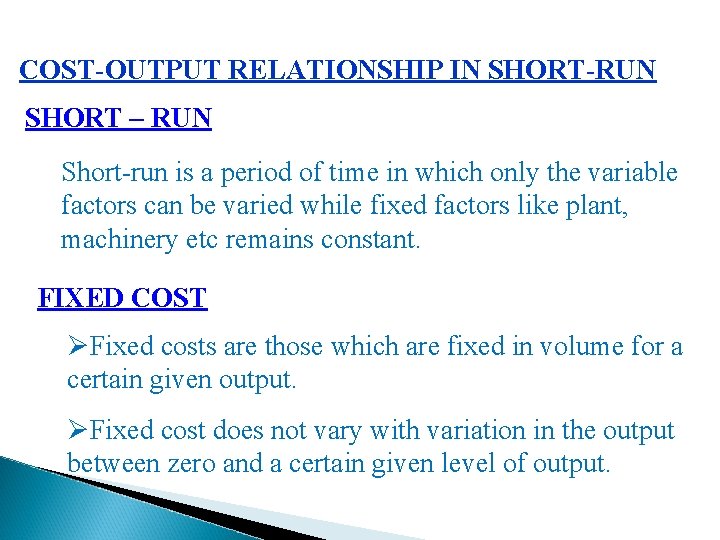 COST-OUTPUT RELATIONSHIP IN SHORT-RUN

SHORT – RUN

Short-run is a period of time in which only the variable factors can be varied while fixed factors like plant, machinery etc remains constant.

FIXED COST

➢Fixed costs are those which are fixed in volume for a certain given output.

➢Fixed cost does not vary with variation in the output between zero and a certain given level of output.